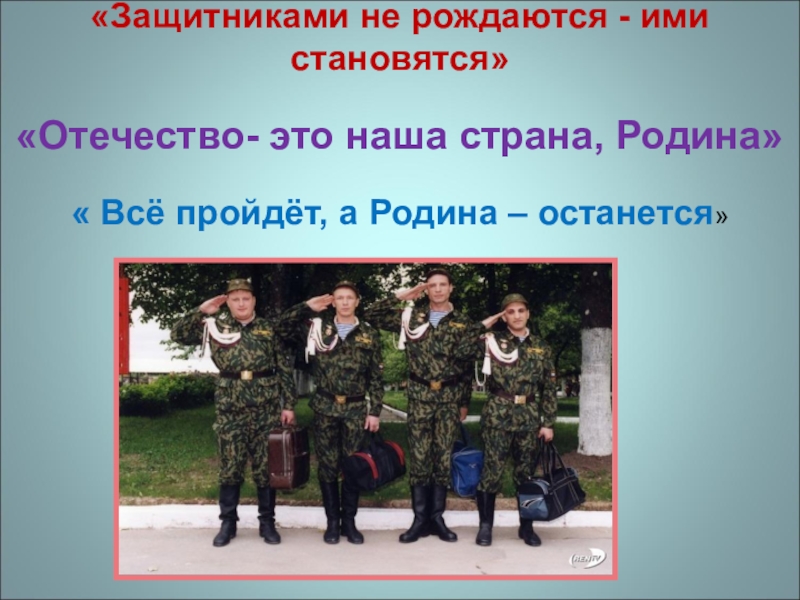 «Защитниками не рождаются - ими становятся»

«Отечество- это наша страна, Родина»

« Всё пройдёт, а Родина – останется»

REN TV